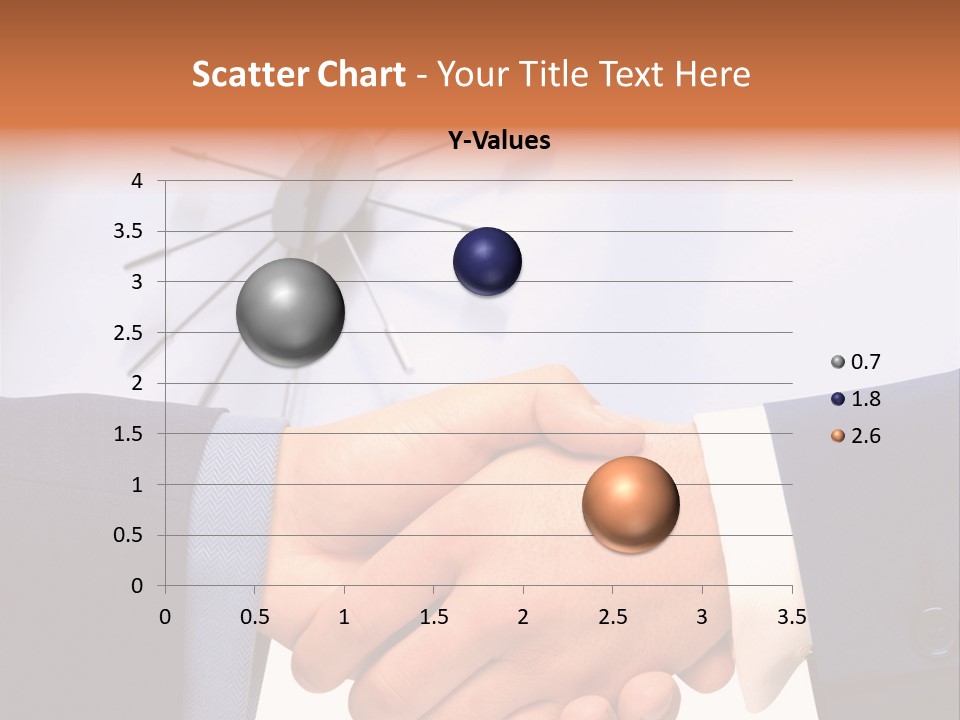 Scatter Chart - Your Title Text Here

Y-Values

4
3.5
3
2.5
2
1.5
1
0.5
0

0 0.5 1 1.5 2 2.5 3 3.5

0.7
1.8
2.6